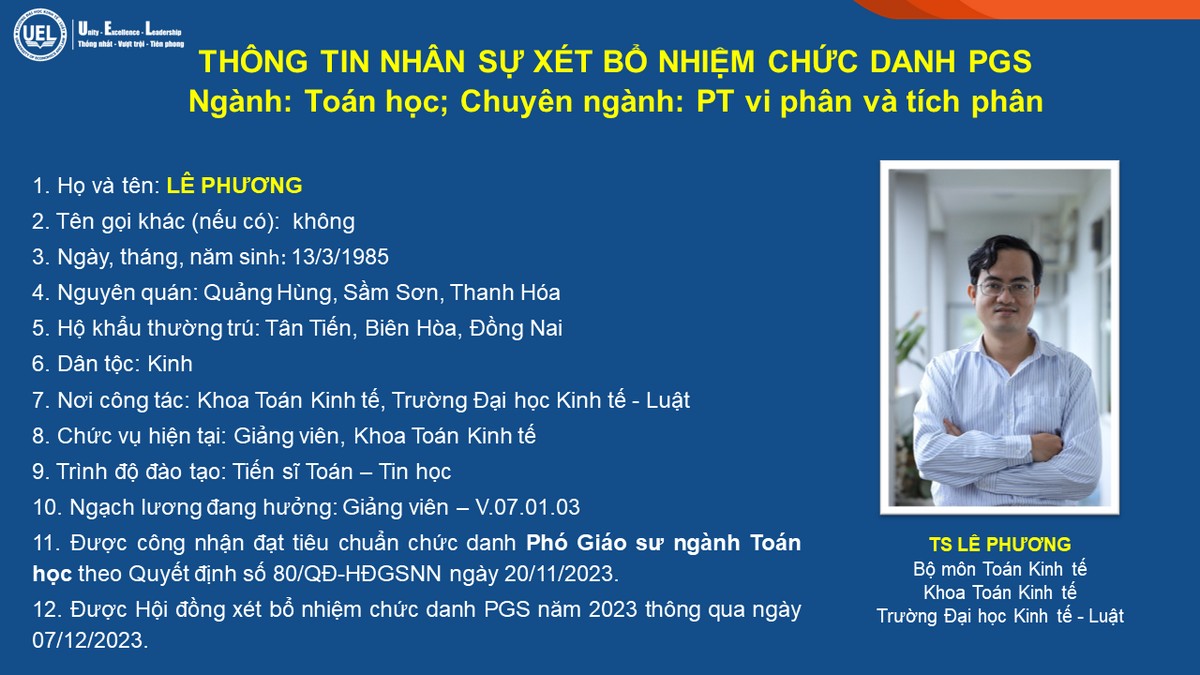 UEL
Unity - Excellence - Leadership
Thống nhất - Vượt trội - Tiên phong

THÔNG TIN NHÂN SỰ XÉT BỔ NHIỆM CHỨC DANH PGS
Ngành: Toán học; Chuyên ngành: PT vi phân và tích phân

1. Họ và tên: LÊ PHƯƠNG
2. Tên gọi khác (nếu có): không
3. Ngày, tháng, năm sinh: 13/3/1985
4. Nguyên quán: Quảng Hùng, Sầm Sơn, Thanh Hóa
5. Hộ khẩu thường trú: Tân Tiến, Biên Hòa, Đồng Nai
6. Dân tộc: Kinh
7. Nơi công tác: Khoa Toán Kinh tế, Trường Đại học Kinh tế - Luật
8. Chức vụ hiện tại: Giảng viên, Khoa Toán Kinh tế
9. Trình độ đào tạo: Tiến sĩ Toán – Tin học
10. Ngạch lương đang hưởng: Giảng viên – V.07.01.03
11. Được công nhận đạt tiêu chuẩn chức danh Phó Giáo sư ngành Toán học theo Quyết định số 80/QĐ-HĐGSNN ngày 20/11/2023.
12. Được Hội đồng xét bổ nhiệm chức danh PGS năm 2023 thông qua ngày 07/12/2023.

TS LÊ PHƯƠNG
Bộ môn Toán Kinh tế
Khoa Toán Kinh tế
Trường Đại học Kinh tế - Luật